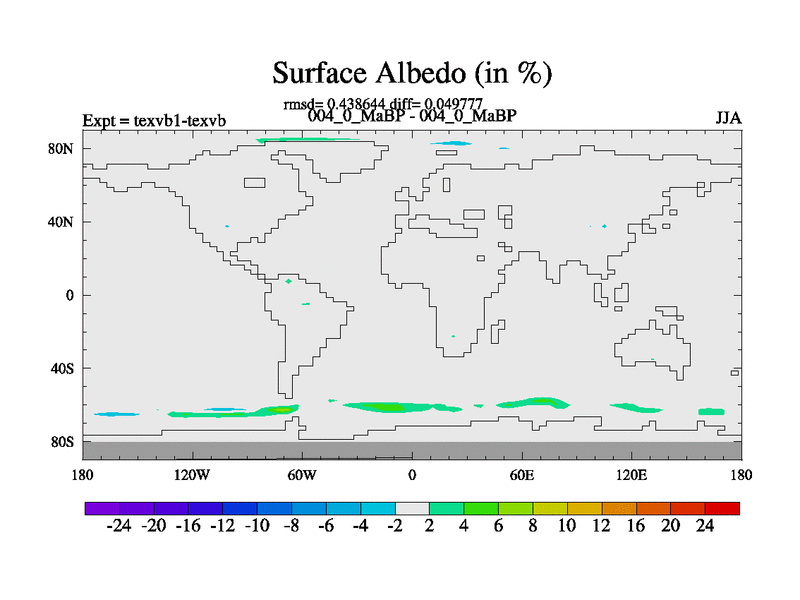 Surface Albedo (in %)

rmsd= 0.438644 diff= 0.049777

Expt = texvb1-texvb

004_0_MaBP - 004_0_MaBP

JJA

80N

40N

0

40S

80S

180

120W

60W

0

60E

120E

180

-24 -20 -16 -12 -10 -8 -6 -4 -2 2 4 6 8 10 12 16 20 24